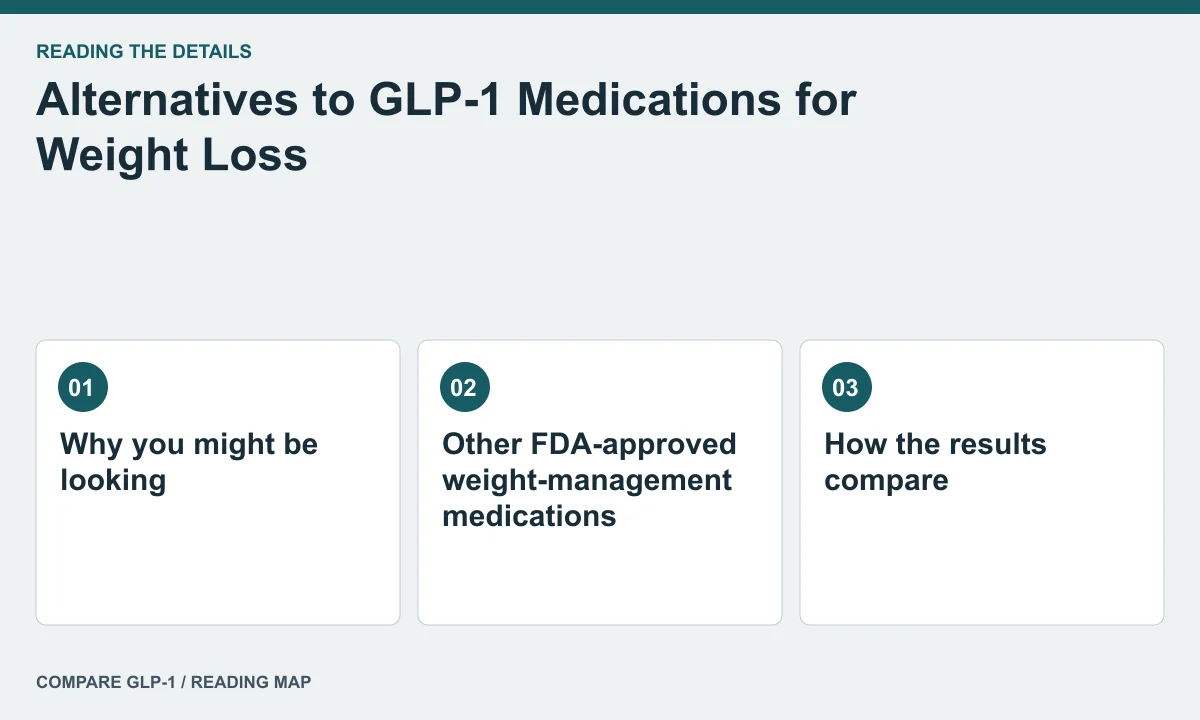 READING THE DETAILS

Alternatives to GLP-1 Medications for Weight Loss

01

Why you might be looking

02

Other FDA-approved weight-management medications

03

How the results compare

COMPARE GLP-1 / READING MAP